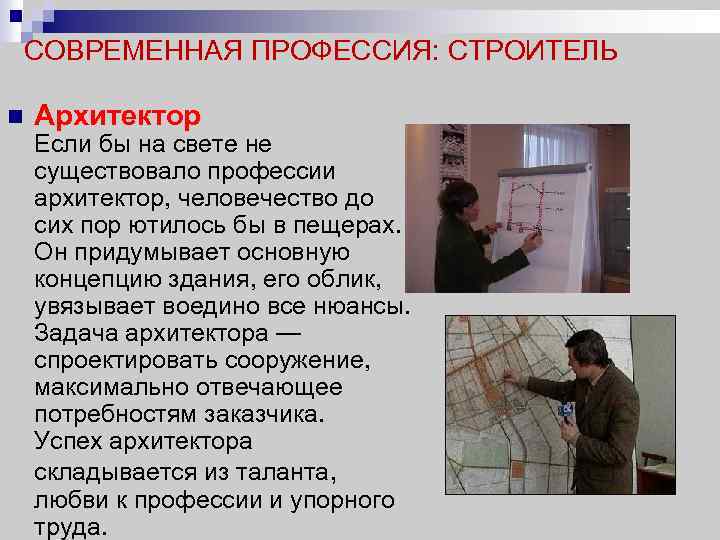 СОВРЕМЕННАЯ ПРОФЕССИЯ: СТРОИТЕЛЬ

Архитектор
Если бы на свете не существовало профессии архитектор, человечество до сих пор ютилось бы в пещерах. Он придумывает основную концепцию здания, его облик, увязывает воедино все нюансы. Задача архитектора — спроектировать сооружение, максимально отвечающее потребностям заказчика. Успех архитектора складывается из таланта, любви к профессии и упорного труда.